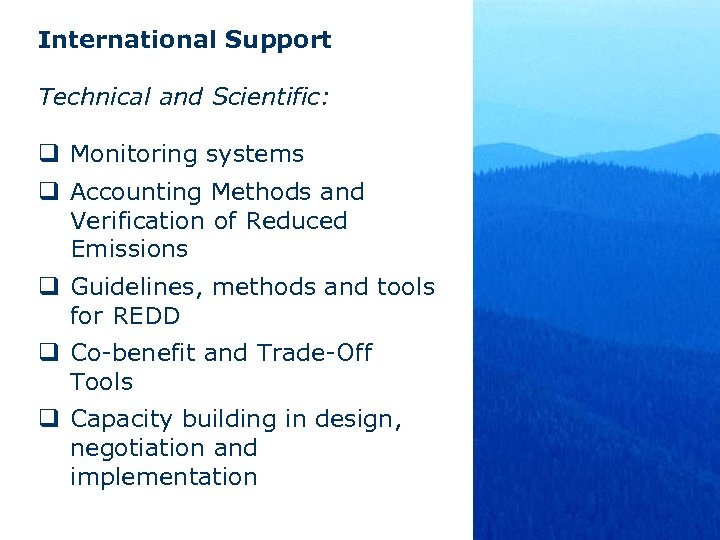 International Support

Technical and Scientific:

❑ Monitoring systems

❑ Accounting Methods and Verification of Reduced Emissions

❑ Guidelines, methods and tools for REDD

❑ Co-benefit and Trade-Off Tools

❑ Capacity building in design, negotiation and implementation